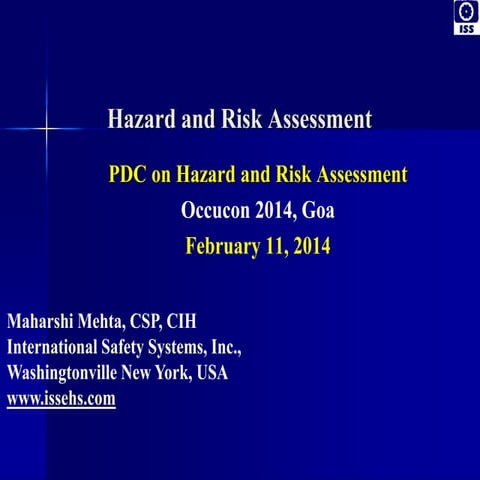 ISS

Hazard and Risk Assessment

PDC on Hazard and Risk Assessment
Occucon 2014, Goa
February 11, 2014

Maharshi Mehta, CSP, CIH
International Safety Systems, Inc.,
Washingtonville New York, USA
www.issehs.com